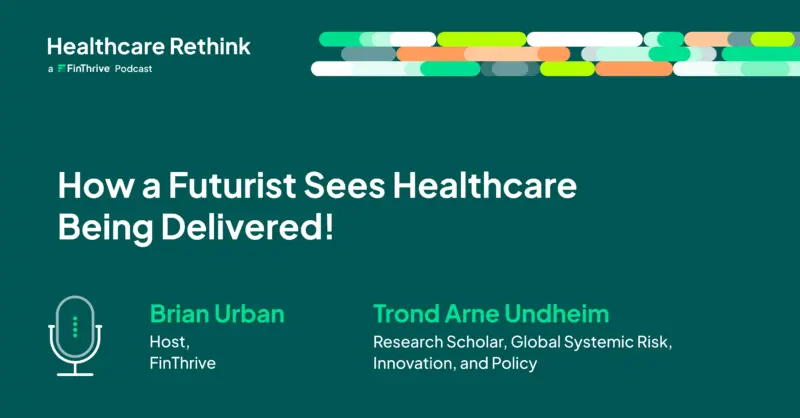 Healthcare Rethink
a FinThrive Podcast

How a Futurist Sees Healthcare Being Delivered!

Brian Urban
Host,
FinThrive

Trond Arne Undheim
Research Scholar, Global Systemic Risk, Innovation, and Policy